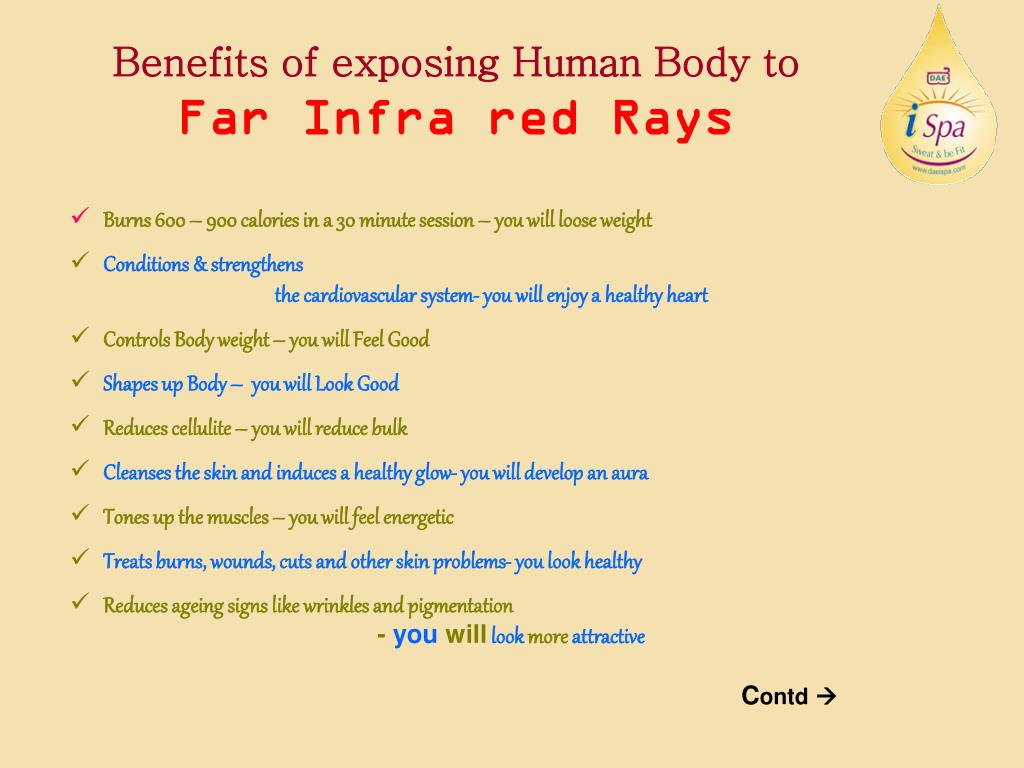 Benefits of exposing Human Body to
Far Infra red Rays

DAE
i Spa
Sweat & be Fit
www.daeispa.com

✓ Burns 600 – 900 calories in a 30 minute session – you will loose weight

✓ Conditions & strengthens the cardiovascular system- you will enjoy a healthy heart

✓ Controls Body weight – you will Feel Good

✓ Shapes up Body – you will Look Good

✓ Reduces cellulite – you will reduce bulk

✓ Cleanses the skin and induces a healthy glow- you will develop an aura

✓ Tones up the muscles – you will feel energetic

✓ Treats burns, wounds, cuts and other skin problems- you look healthy

✓ Reduces ageing signs like wrinkles and pigmentation - you will look more attractive

Contd →